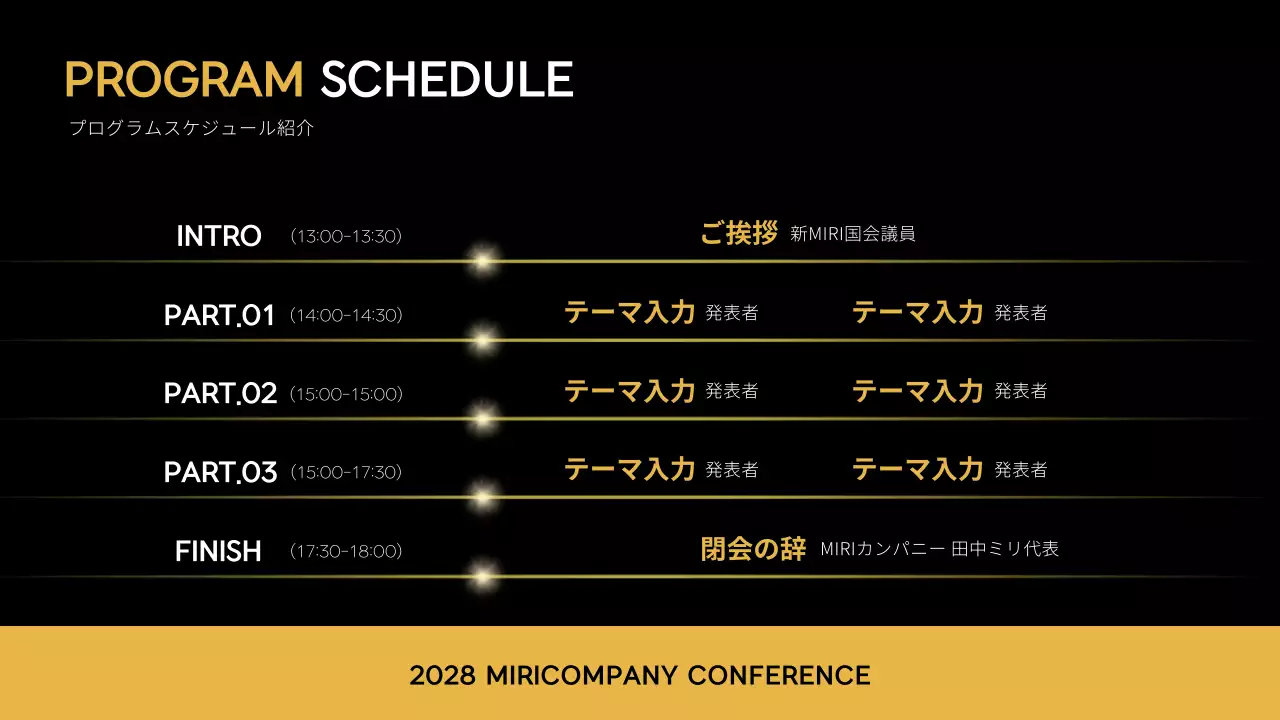 PROGRAM SCHEDULE
プログラムスケジュール紹介

INTRO (13:00-13:30) ご挨拶 新MIRI国会議員

PART.01 (14:00-14:30) テーマ入力 発表者 テーマ入力 発表者

PART.02 (15:00-15:00) テーマ入力 発表者 テーマ入力 発表者

PART.03 (15:00-17:30) テーマ入力 発表者 テーマ入力 発表者

FINISH (17:30-18:00) 閉会の辞 MIRIカンパニー 田中ミリ代表

2028 MIRICOMPANY CONFERENCE